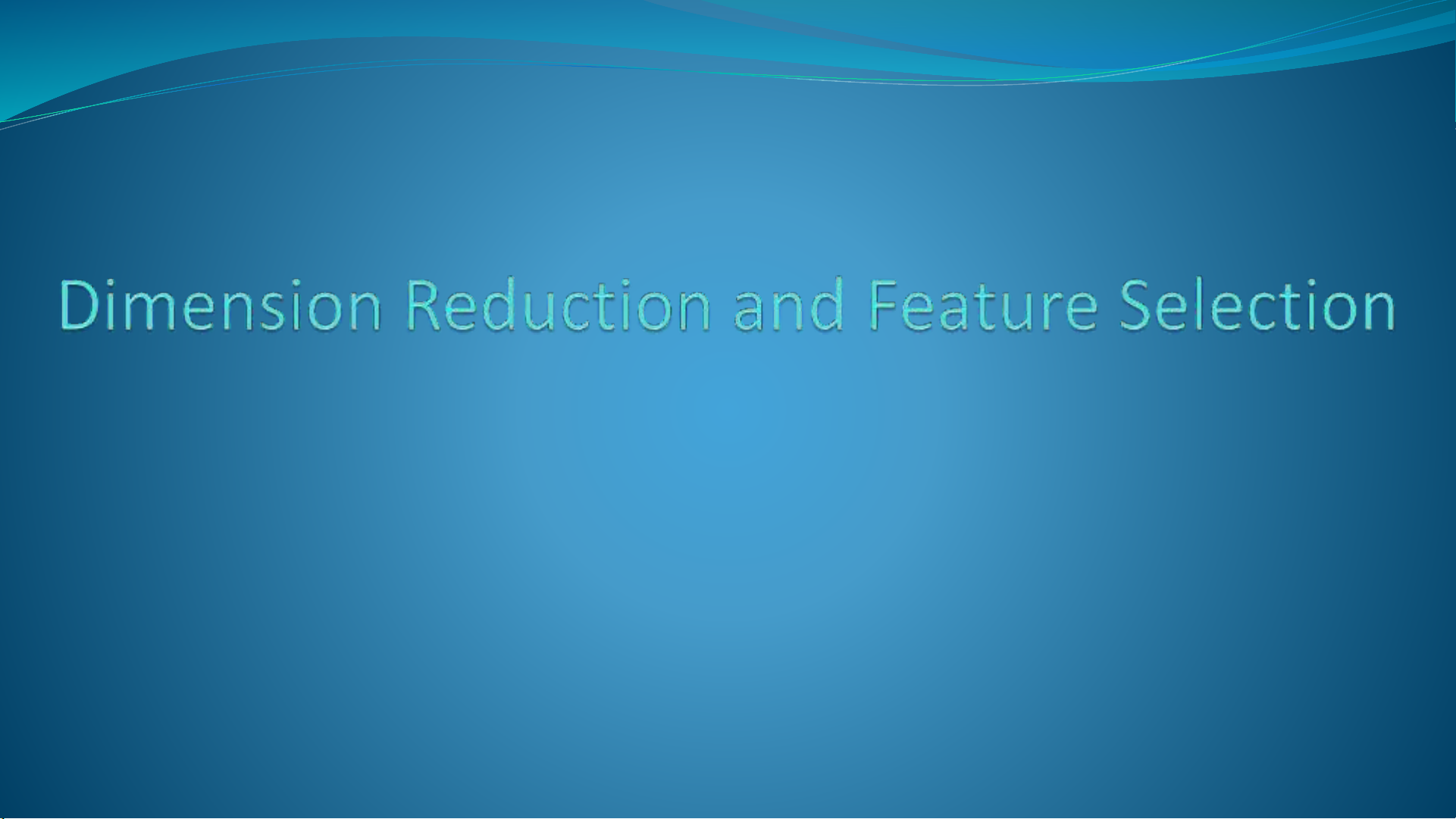 Dimension Reduction and Feature Selection